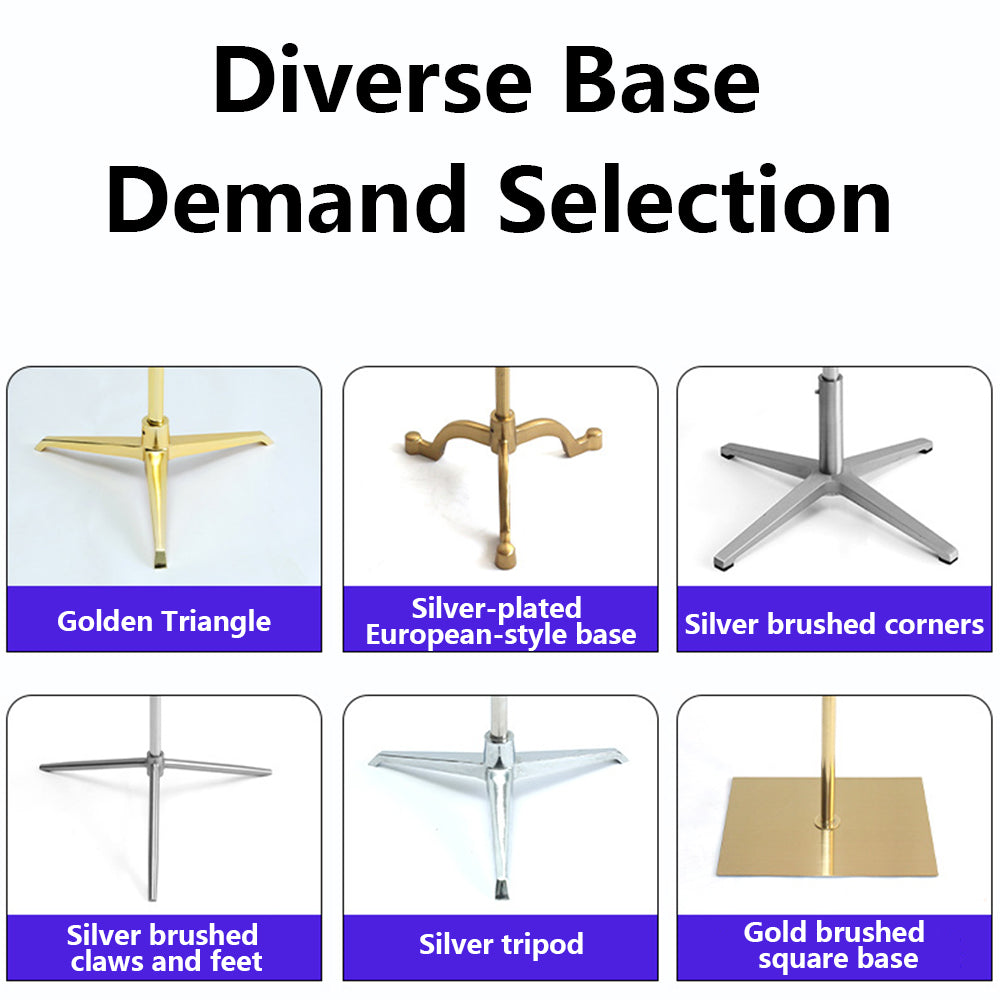 Diverse Base
Demand Selection

Golden Triangle

Silver-plated
European-style base

Silver brushed corners

Silver brushed
claws and feet

Silver tripod

Gold brushed
square base